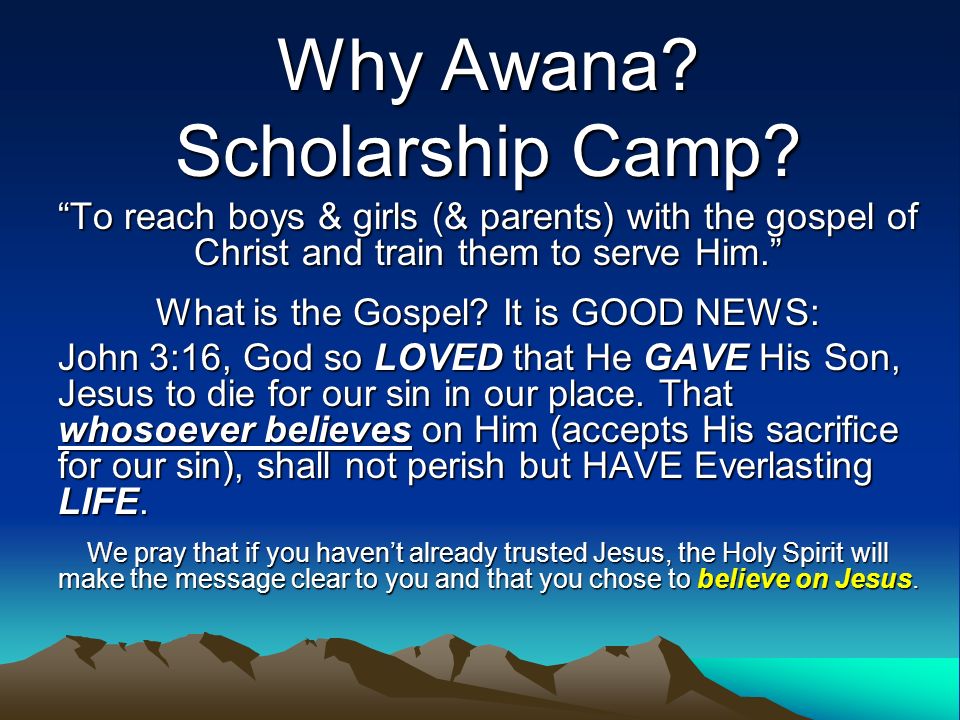 Why Awana?
Scholarship Camp?

“To reach boys & girls (& parents) with the gospel of Christ and train them to serve Him.”

What is the Gospel? It is GOOD NEWS:

John 3:16, God so LOVED that He GAVE His Son, Jesus to die for our sin in our place. That whosoever believes on Him (accepts His sacrifice for our sin), shall not perish but HAVE Everlasting LIFE.

We pray that if you haven’t already trusted Jesus, the Holy Spirit will make the message clear to you and that you chose to believe on Jesus.